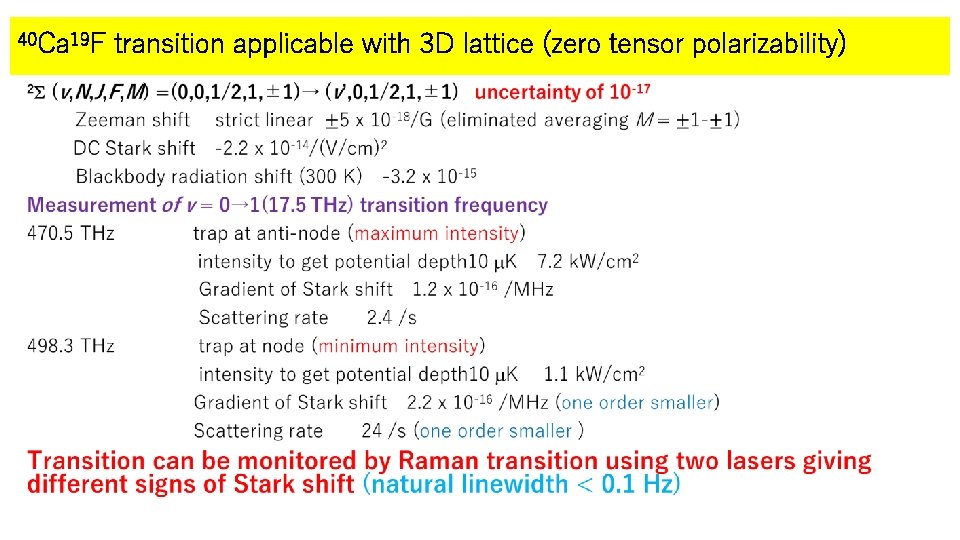 $^{40}$Ca$^{19}$F transition applicable with 3D lattice (zero tensor polarizability)

$^2\Sigma$ ($v$,$N$,$J$,$F$,$M$) =(0,0,1/2,1,±1)→($v'$,0,1/2,1,±1) uncertainty of $10^{-17}$

Zeeman shift strict linear ±5 x $10^{-18}$/G (eliminated averaging $M$ = ±1-±1)

DC Stark shift -2.2 x $10^{-14}$/(V/cm)$^2$

Blackbody radiation shift (300 K) -3.2 x $10^{-15}$

Measurement of $v$ = 0→1(17.5 THz) transition frequency

470.5 THz trap at anti-node (maximum intensity)

intensity to get potential depth10 μK 7.2 kW/cm$^2$

Gradient of Stark shift 1.2 x $10^{-16}$ /MHz

Scattering rate 2.4 /s

498.3 THz trap at node (minimum intensity)

intensity to get potential depth10 μK 1.1 kW/cm$^2$

Gradient of Stark shift 2.2 x $10^{-16}$ /MHz (one order smaller)

Scattering rate 24 /s (one order smaller )

Transition can be monitored by Raman transition using two lasers giving different signs of Stark shift (natural linewidth < 0.1 Hz)